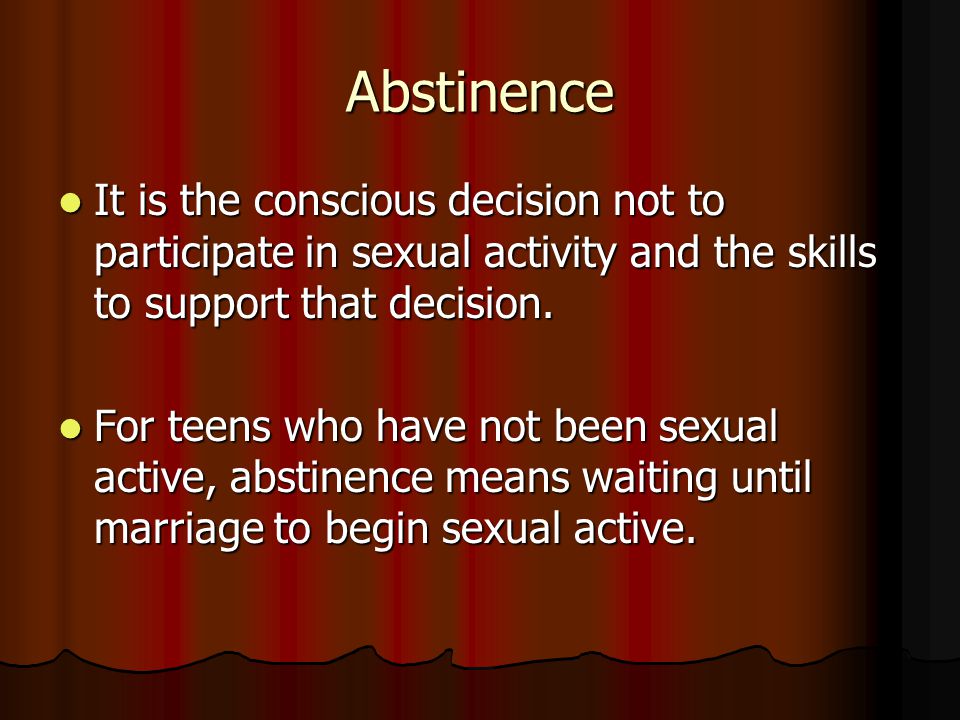 Abstinence

- It is the conscious decision not to participate in sexual activity and the skills to support that decision.

- For teens who have not been sexual active, abstinence means waiting until marriage to begin sexual active.